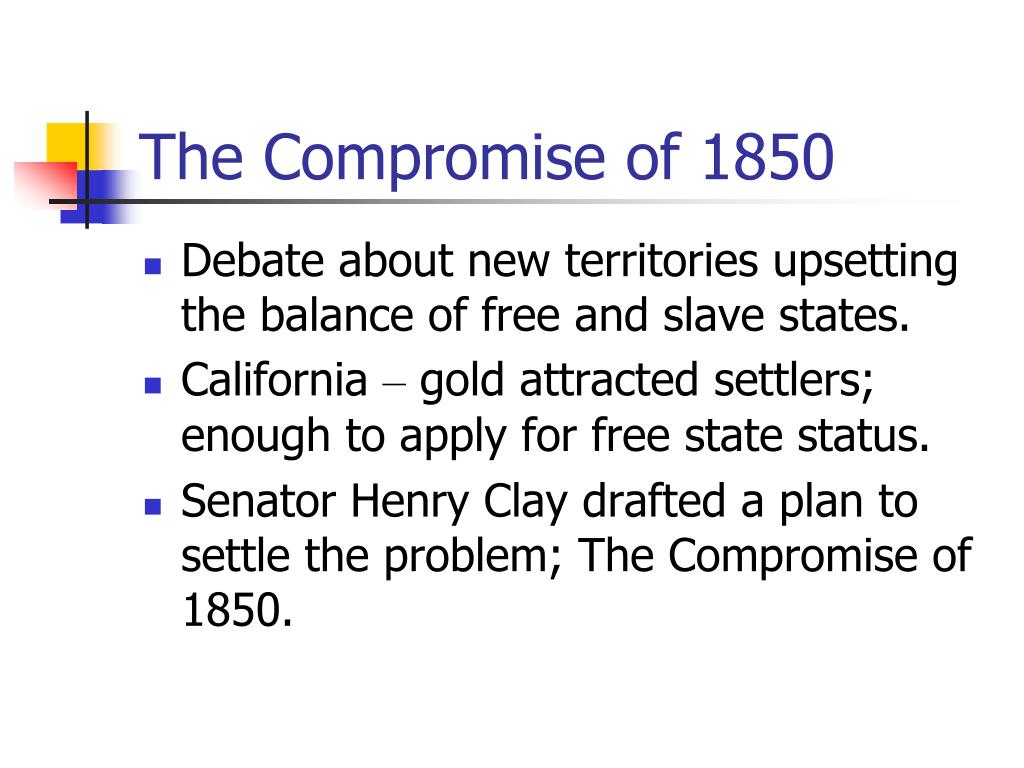 The Compromise of 1850

- Debate about new territories upsetting the balance of free and slave states.
- California – gold attracted settlers; enough to apply for free state status.
- Senator Henry Clay drafted a plan to settle the problem; The Compromise of 1850.